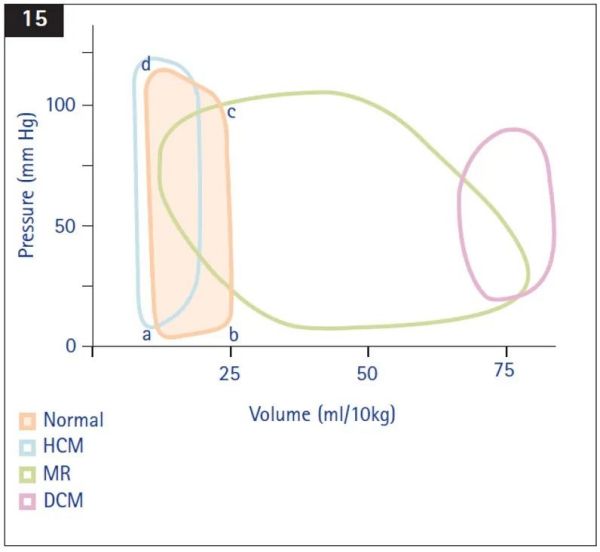 15

Pressure (mm Hg)

100
50
0

d
c
a
b

25
50
75

Volume (ml/10kg)

Normal
HCM
MR
DCM